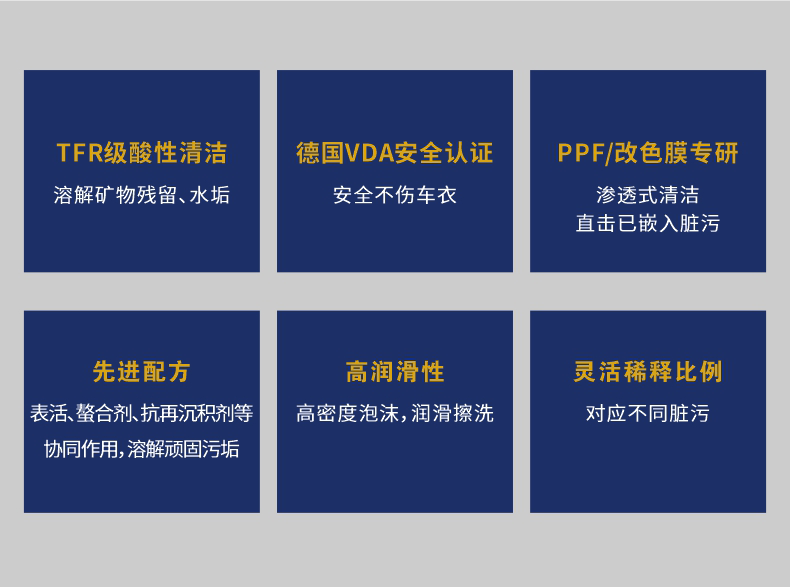 TFR级酸性清洁
溶解矿物残留、水垢

德国VDA安全认证
安全不伤车衣

PPF/改色膜专研
渗透式清洁
直击已嵌入脏污

先进配方
表活、螯合剂、抗再沉积剂等
协同作用，溶解顽固污垢

高润滑性
高密度泡沫，润滑擦洗

灵活稀释比例
对应不同脏污